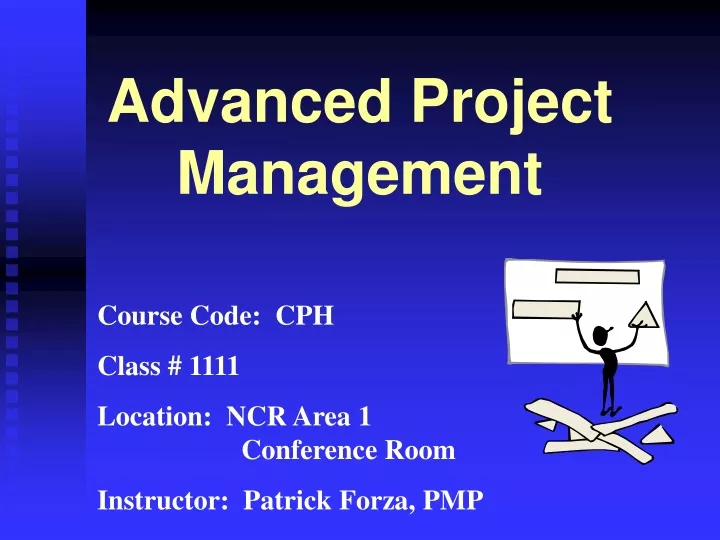 Advanced Project Management

Course Code: CPH

Class # 1111

Location: NCR Area 1
Conference Room

Instructor: Patrick Forza, PMP